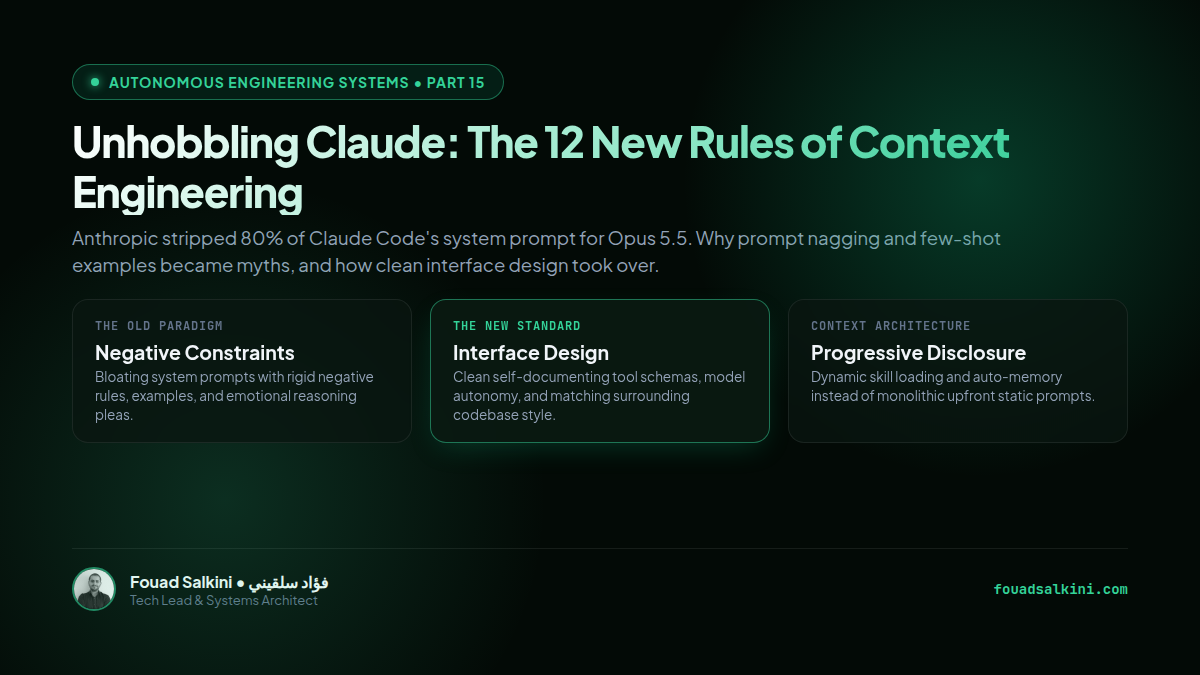 AUTONOMOUS ENGINEERING SYSTEMS • PART 15

Unhobbling Claude: The 12 New Rules of Context Engineering

Anthropic stripped 80% of Claude Code's system prompt for Opus 5.5. Why prompt nagging and few-shot examples became myths, and how clean interface design took over.

THE OLD PARADIGM
Negative Constraints
Bloating system prompts with rigid negative rules, examples, and emotional reasoning pleas.

THE NEW STANDARD
Interface Design
Clean self-documenting tool schemas, model autonomy, and matching surrounding codebase style.

CONTEXT ARCHITECTURE
Progressive Disclosure
Dynamic skill loading and auto-memory instead of monolithic upfront static prompts.

Fouad Salkini • فؤاد سلقيني
Tech Lead & Systems Architect

fouadsalkini.com